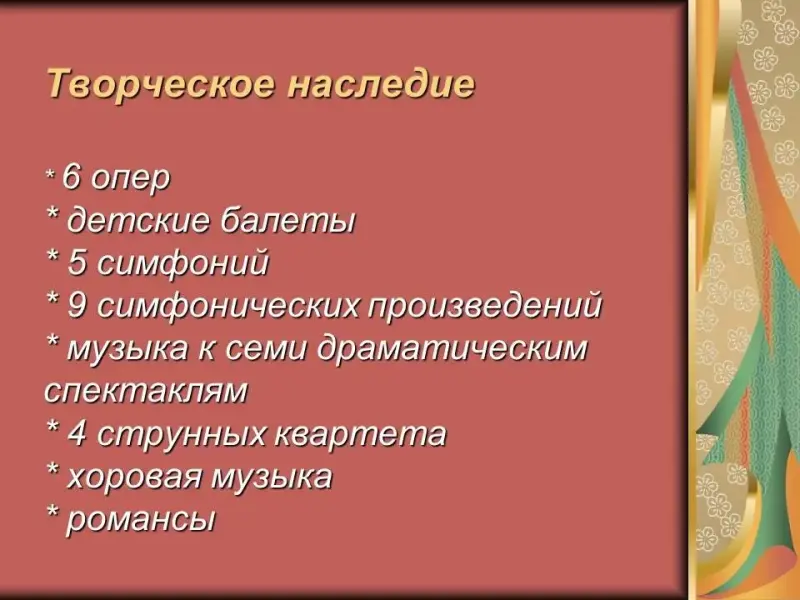 Творческое наследие

* 6 опер
* детские балеты
* 5 симфоний
* 9 симфонических произведений
* музыка к семи драматическим спектаклям
* 4 струнных квартета
* хоровая музыка
* романсы